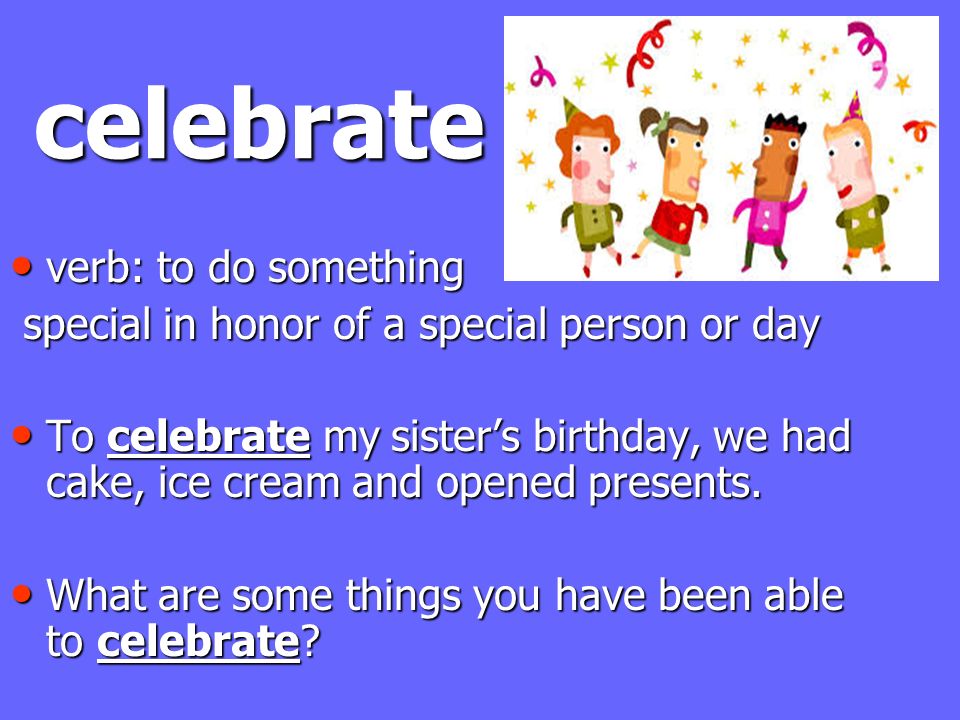 celebrate

• verb: to do something special in honor of a special person or day

• To celebrate my sister's birthday, we had cake, ice cream and opened presents.

• What are some things you have been able to celebrate?